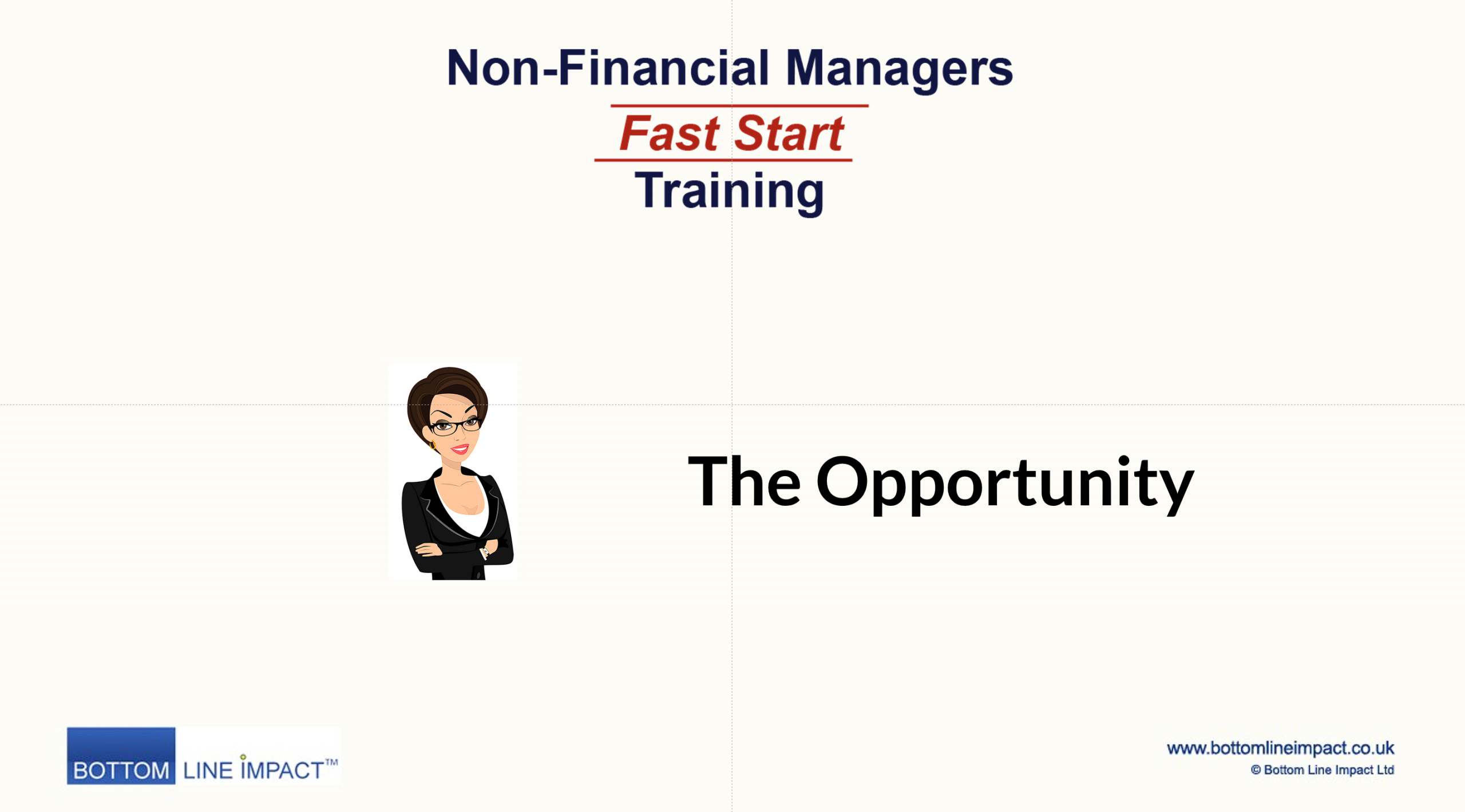 Non-Financial Managers

Fast Start

Training

The Opportunity

BOTTOM LINE IMPACT™

www.bottomlineimpact.co.uk
© Bottom Line Impact Ltd